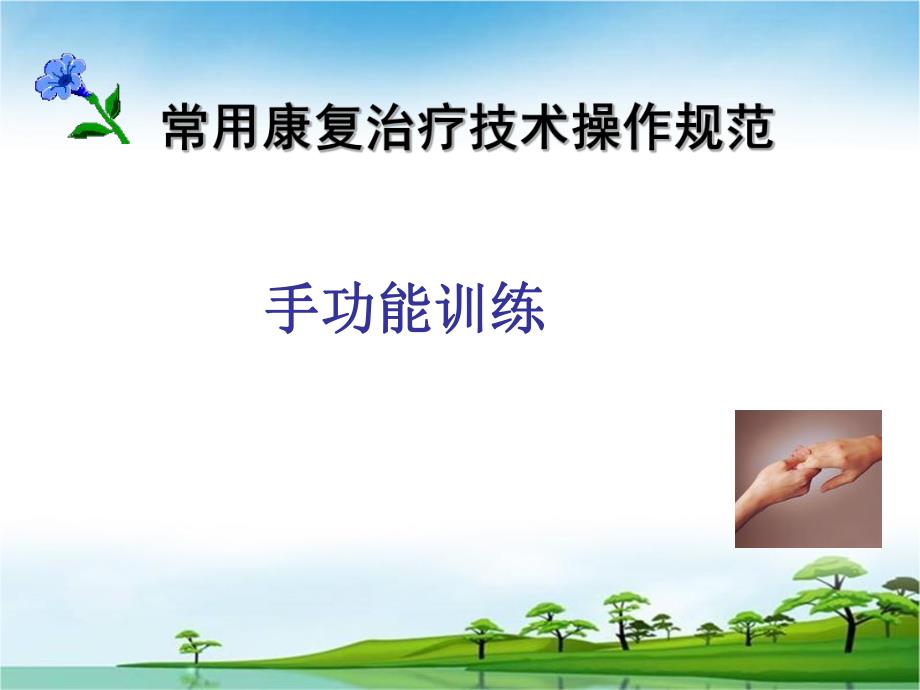 常用康复治疗技术操作规范

手功能训练